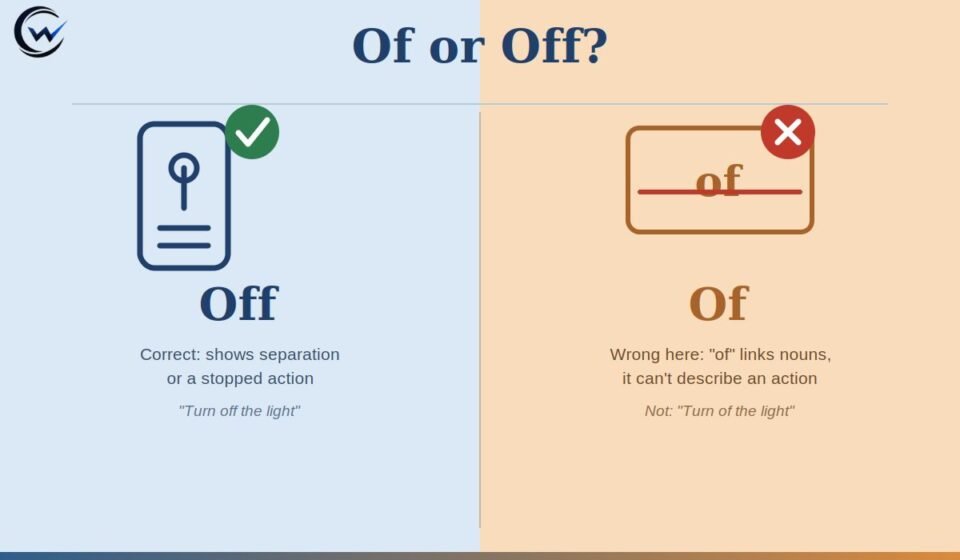 Of or Off?

Off

Correct: shows separation or a stopped action

"Turn off the light"

of

Of

Wrong here: "of" links nouns, it can't describe an action

Not: "Turn of the light"